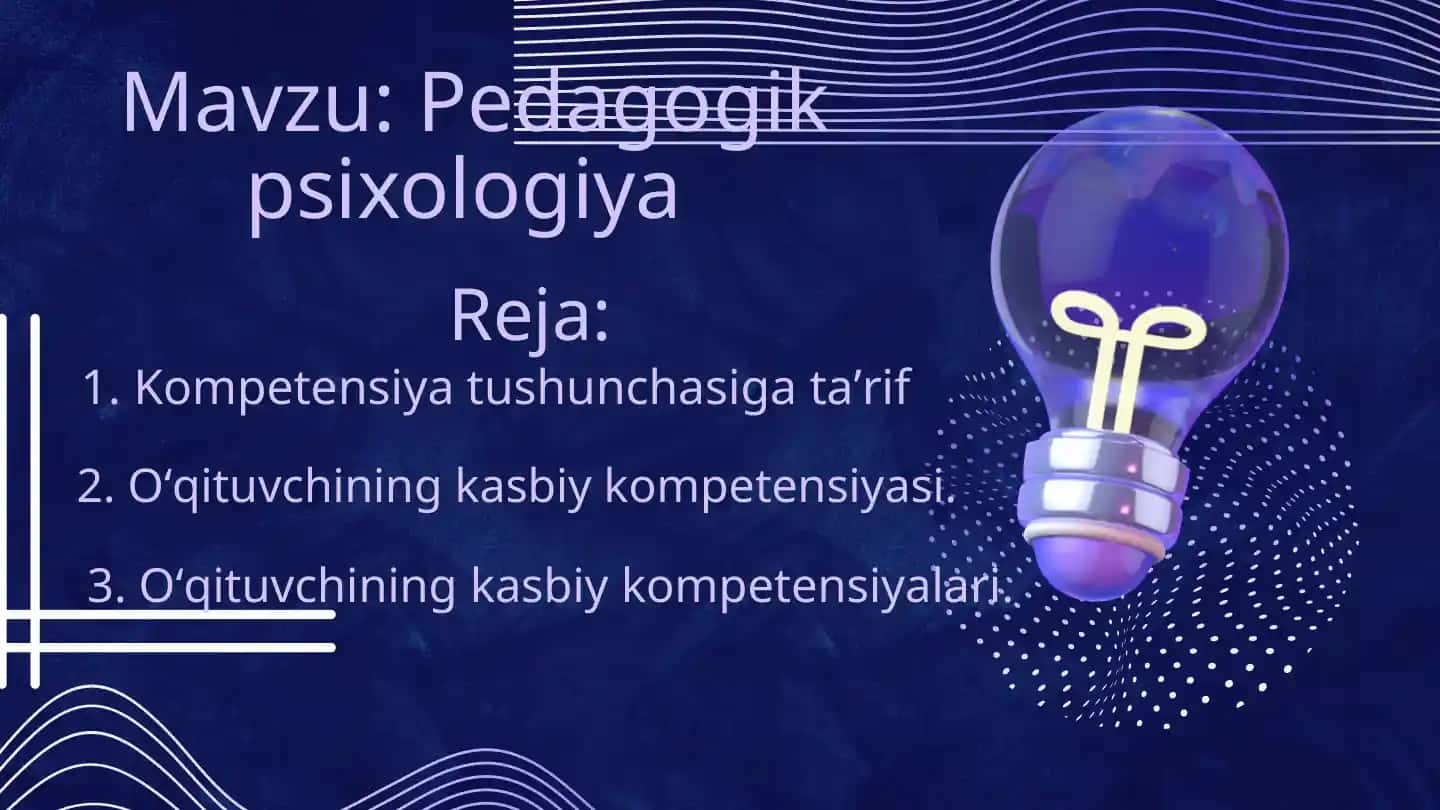 Mavzu: Pedagogik psixologiya

Reja:

1. Kompetensiya tushunchasiga ta’rif

2. O‘qituvchining kasbiy kompetensiyasi.

3. O‘qituvchining kasbiy kompetensiyalari.